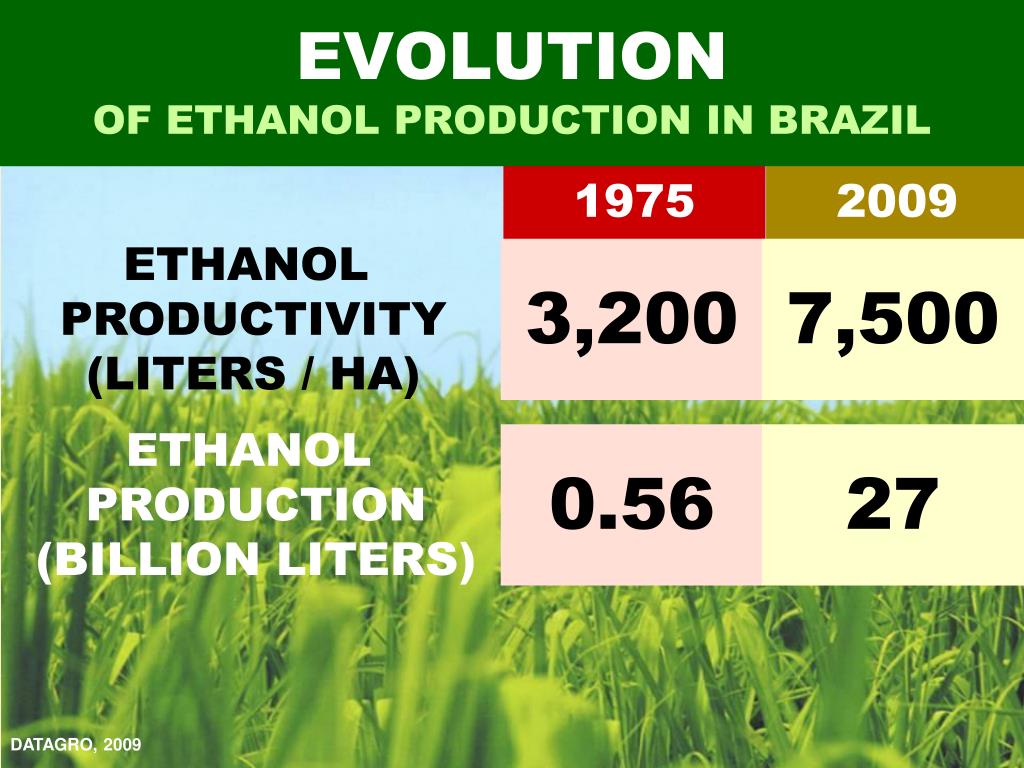 EVOLUTION
OF ETHANOL PRODUCTION IN BRAZIL

| | 1975 | 2009 |
|---|---|---|
| ETHANOL PRODUCTIVITY (LITERS / HA) | 3,200 | 7,500 |
| ETHANOL PRODUCTION (BILLION LITERS) | 0.56 | 27 |

DATAGRO, 2009